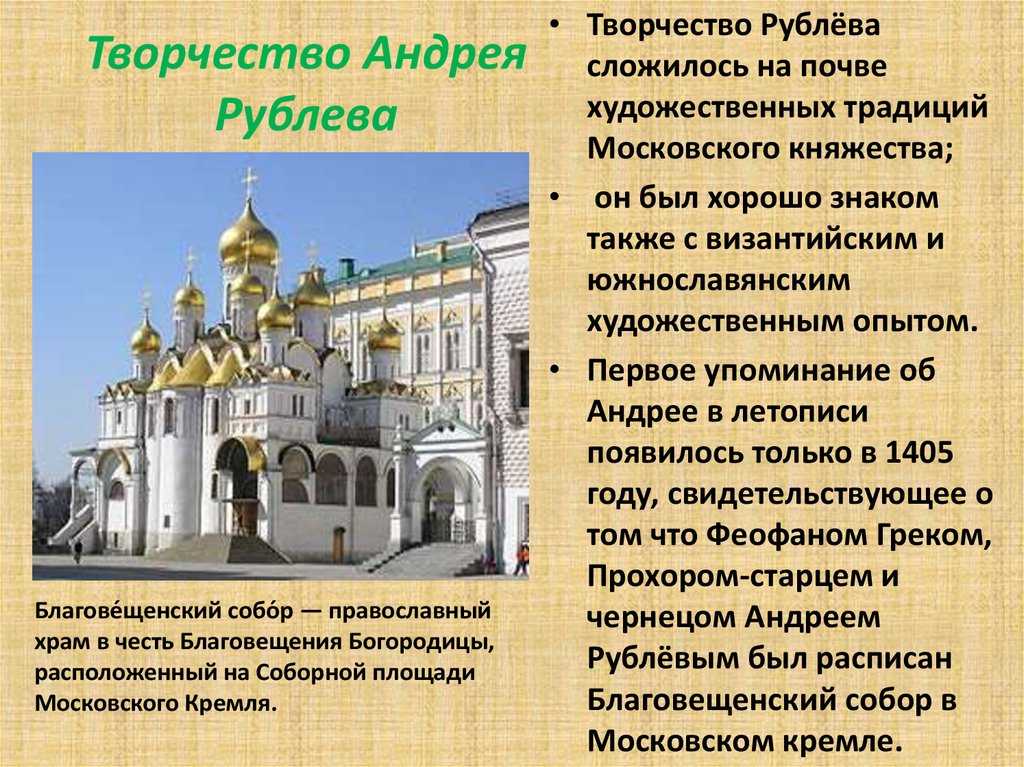 Творчество Андрея Рублева

Благове́щенский собо́р — православный храм в честь Благовещения Богородицы, расположенный на Соборной площади Московского Кремля.

• Творчество Рублёва сложилось на почве художественных традиций Московского княжества;

• он был хорошо знаком также с византийским и южнославянским художественным опытом.

• Первое упоминание об Андрее в летописи появилось только в 1405 году, свидетельствующее о том что Феофаном Греком, Прохором-старцем и чернецом Андреем Рублёвым был расписан Благовещенский собор в Московском кремле.